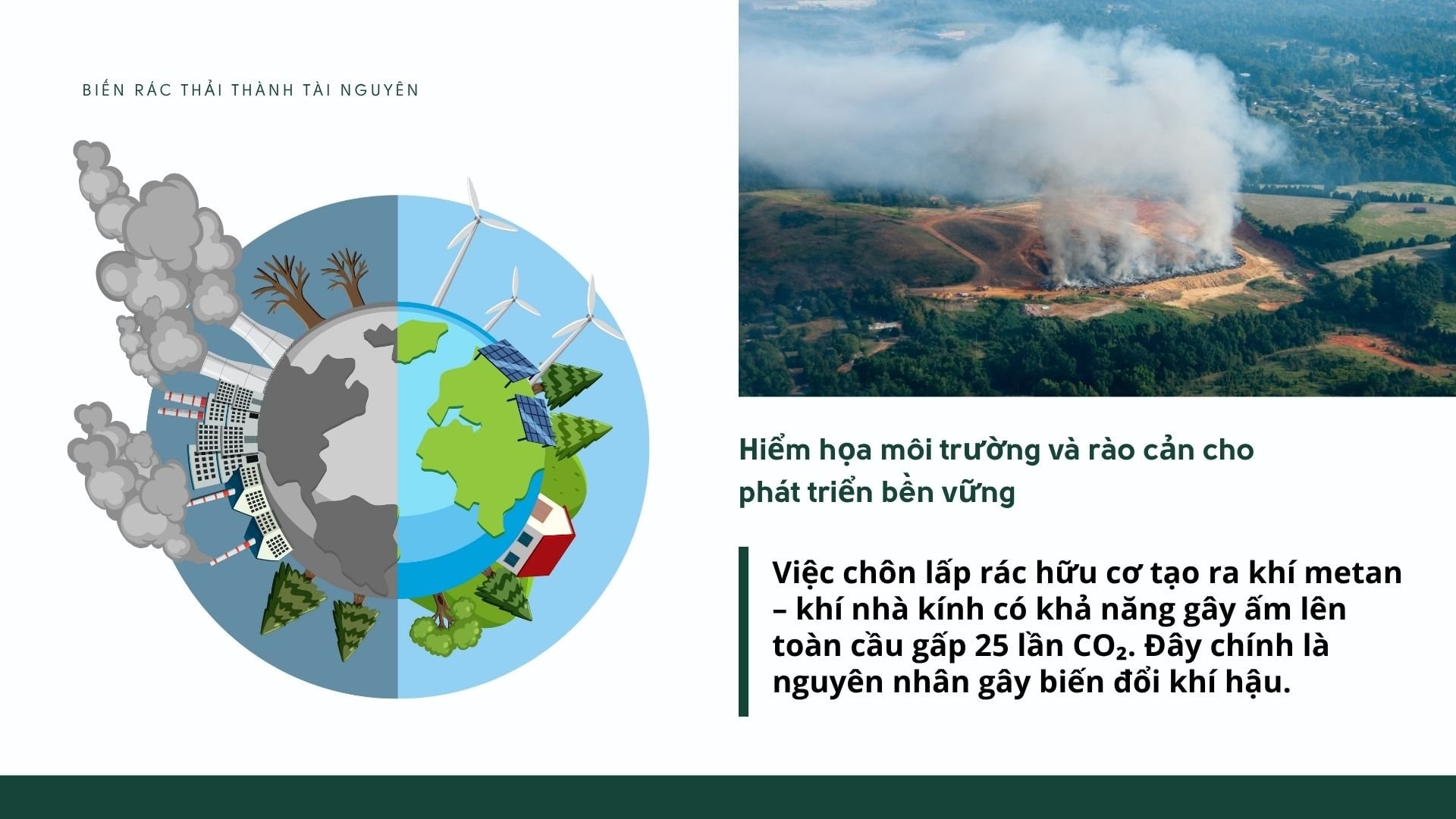 BIẾN RÁC THẢI THÀNH TÀI NGUYÊN

Hiểm họa môi trường và rào cản cho phát triển bền vững

Việc chôn lấp rác hữu cơ tạo ra khí metan – khí nhà kính có khả năng gây ấm lên toàn cầu gấp 25 lần $CO_2$. Đây chính là nguyên nhân gây biến đổi khí hậu.